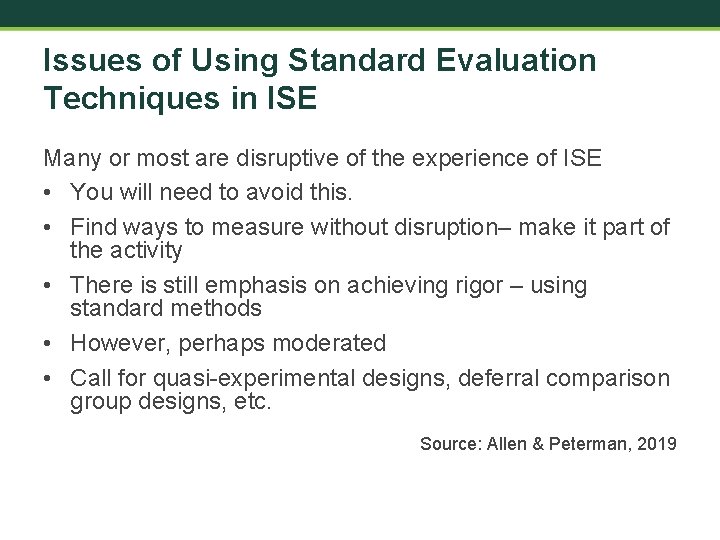 Issues of Using Standard Evaluation Techniques in ISE

Many or most are disruptive of the experience of ISE

• You will need to avoid this.

• Find ways to measure without disruption– make it part of the activity

• There is still emphasis on achieving rigor – using standard methods

• However, perhaps moderated

• Call for quasi-experimental designs, deferral comparison group designs, etc.

Source: Allen & Peterman, 2019